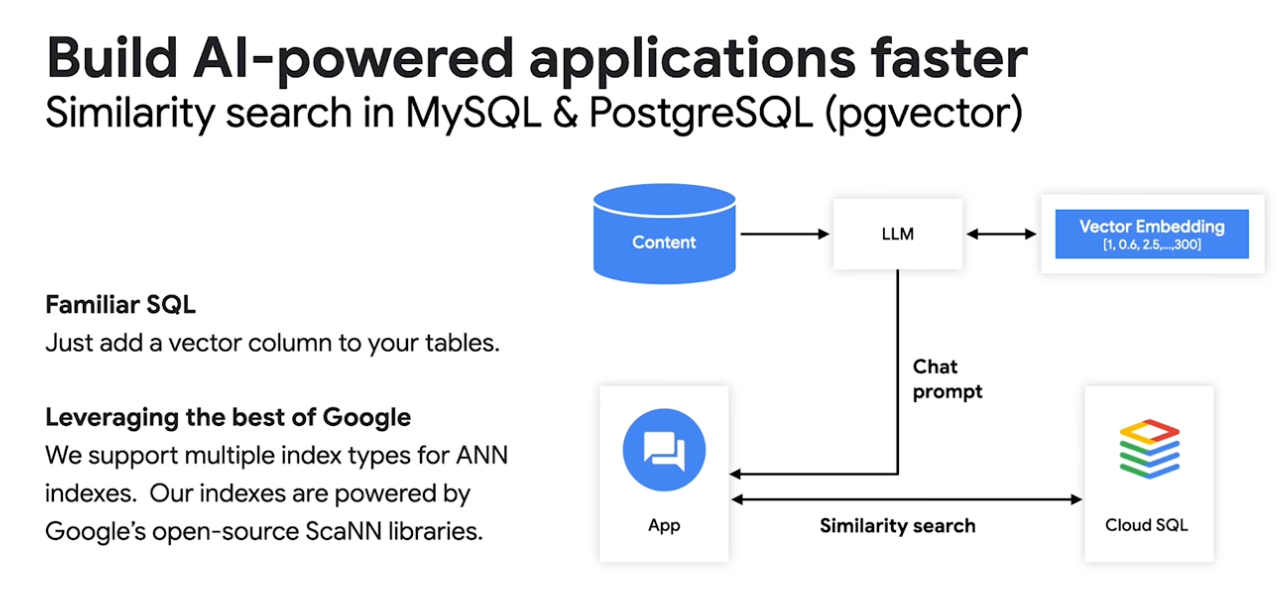 Build AI-powered applications faster
Similarity search in MySQL & PostgreSQL (pgvector)

Familiar SQL
Just add a vector column to your tables.

Leveraging the best of Google
We support multiple index types for ANN indexes. Our indexes are powered by Google's open-source ScaNN libraries.

Content

LLM

Vector Embedding
[1, 0.6, 2.5,...,300]

Chat prompt

App

Similarity search

Cloud SQL